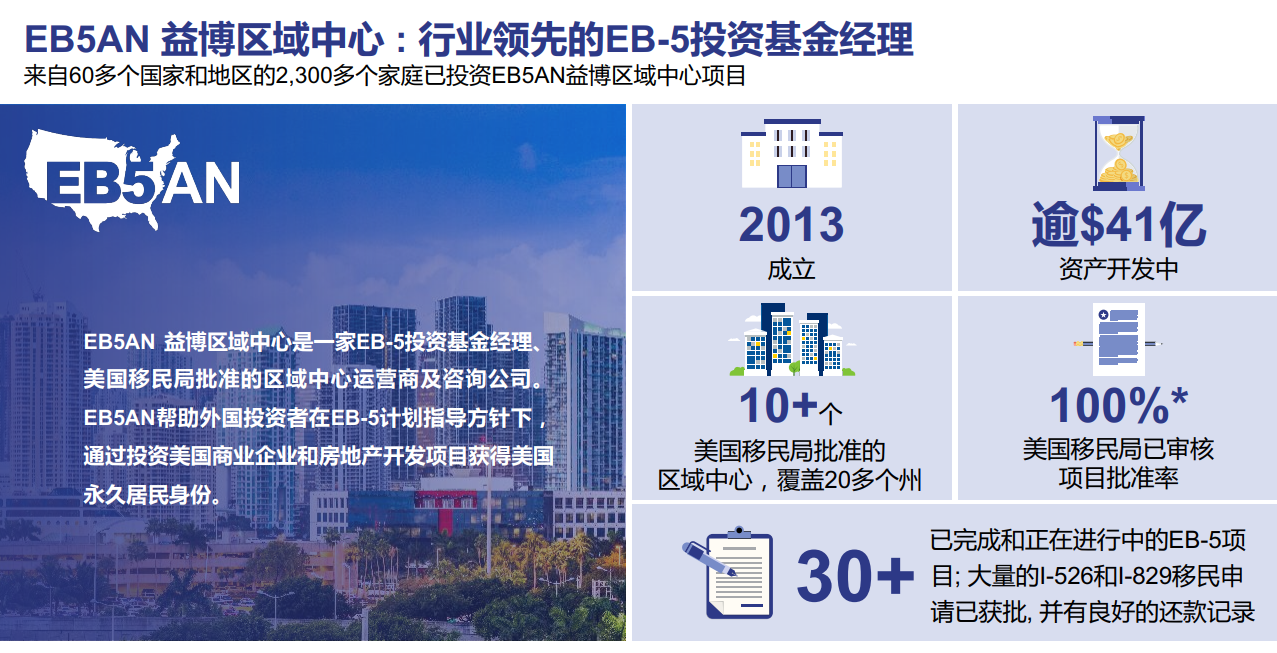 EB5AN 益博区域中心：行业领先的EB-5投资基金经理
来自60多个国家和地区的2,300多个家庭已投资EB5AN益博区域中心项目

EB5AN

EB5AN 益博区域中心是一家EB-5投资基金经理、美国移民局批准的区域中心运营商及咨询公司。EB5AN帮助外国投资者在EB-5计划指导方针下，通过投资美国商业企业和房地产开发项目获得美国永久居民身份。

2013
成立

逾$41亿
资产开发中

10+个
美国移民局批准的区域中心，覆盖20多个州

100%*
美国移民局已审核项目批准率

30+
已完成和正在进行中的EB-5项目; 大量的I-526和I-829移民申请已获批, 并有良好的还款记录